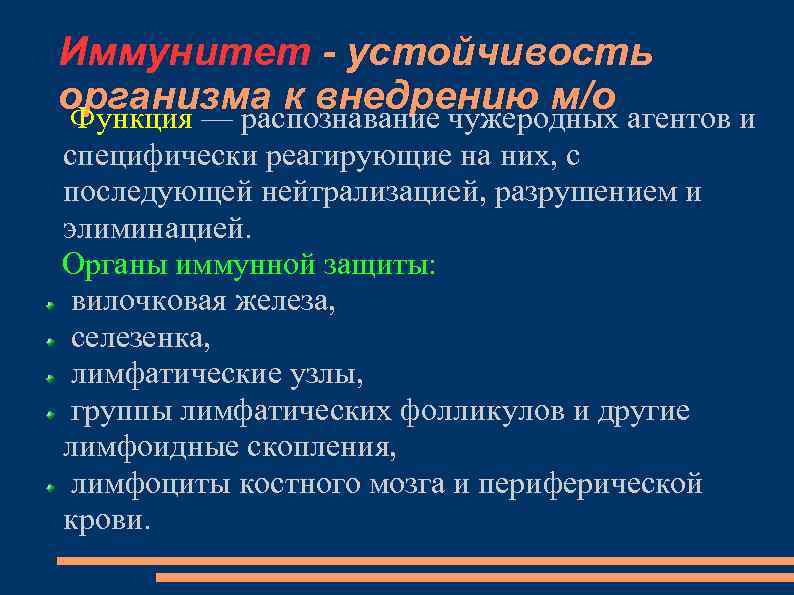 Иммунитет - устойчивость организма к внедрению м/о

Функция — распознавание чужеродных агентов и специфически реагирующие на них, с последующей нейтрализацией, разрушением и элиминацией.

Органы иммунной защиты:

- вилочковая железа,
- селезенка,
- лимфатические узлы,
- группы лимфатических фолликулов и другие лимфоидные скопления,
- лимфоциты костного мозга и периферической крови.